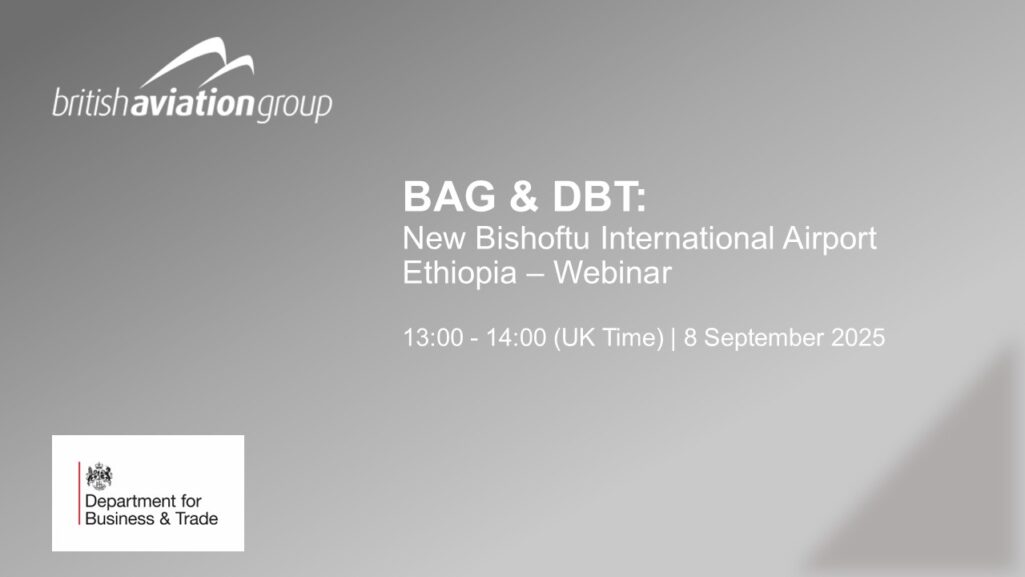 britishaviationgroup

BAG & DBT:
New Bishoftu International Airport Ethiopia – Webinar

13:00 - 14:00 (UK Time) | 8 September 2025

Department for Business & Trade